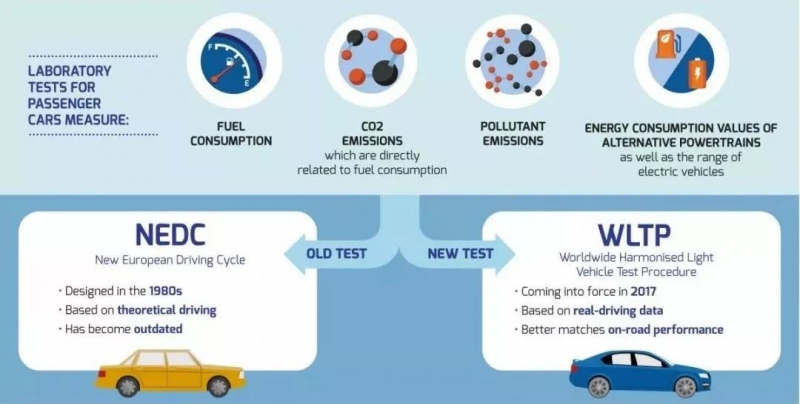 LABORATORY TESTS FOR PASSENGER CARS MEASURE:

F
E
FUEL CONSUMPTION

CO2 EMISSIONS
which are directly related to fuel consumption

POLLUTANT EMISSIONS

ENERGY CONSUMPTION VALUES OF ALTERNATIVE POWERTRAINS
as well as the range of electric vehicles

NEDC
New European Driving Cycle
· Designed in the 1980s
· Based on theoretical driving
· Has become outdated

OLD TEST

NEW TEST

WLTP
Worldwide Harmonised Light Vehicle Test Procedure
· Coming into force in 2017
· Based on real-driving data
· Better matches on-road performance